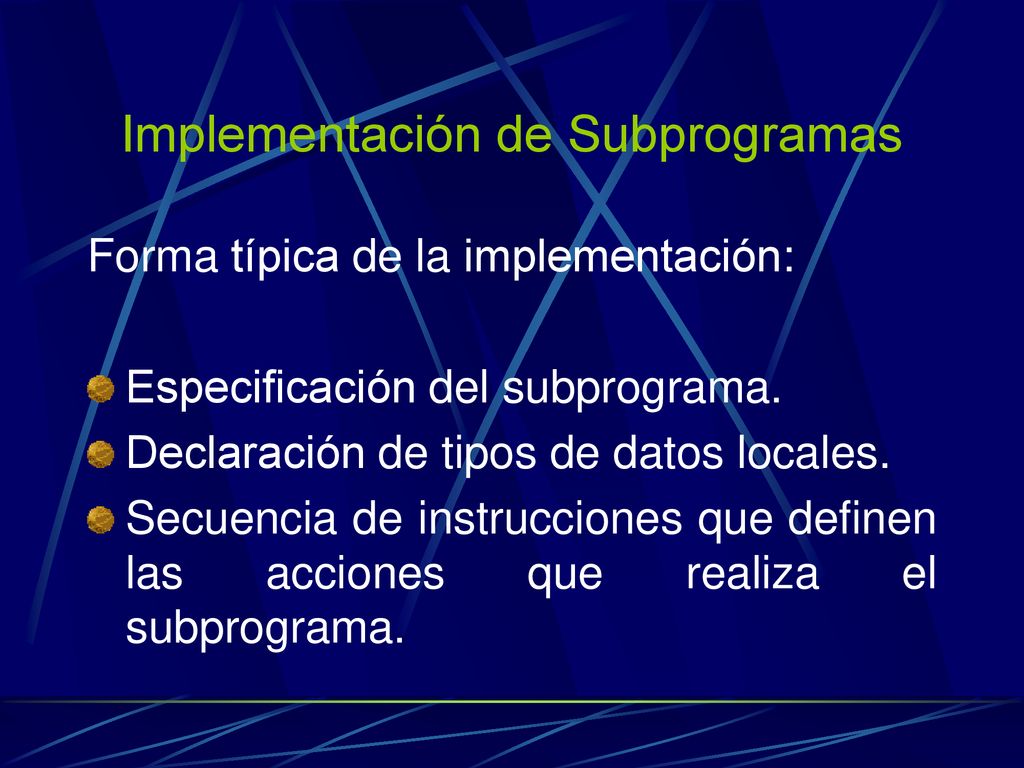 Implementación de Subprogramas

Forma típica de la implementación:

Especificación del subprograma.
Declaración de tipos de datos locales.
Secuencia de instrucciones que definen las acciones que realiza el subprograma.